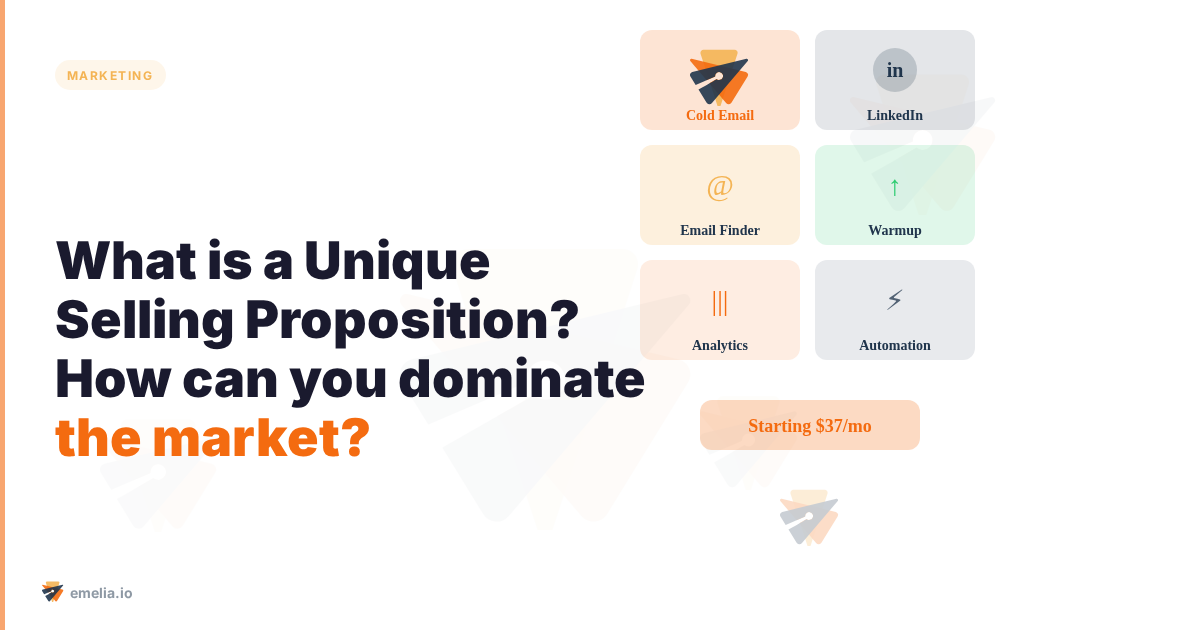 MARKETING

What is a Unique Selling Proposition? How can you dominate the market?

Cold Email

in

LinkedIn

@

Email Finder

↑

Warmup

|||

Analytics

⚡

Automation

Starting $37/mo

emelia.io